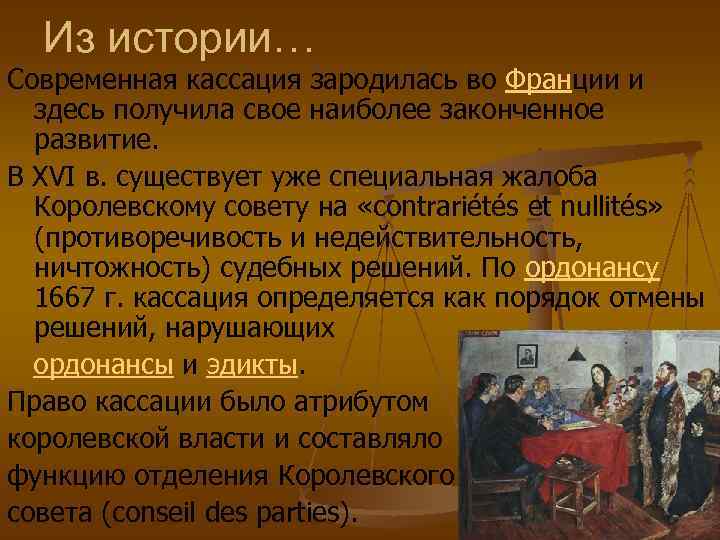 Из истории…

Современная кассация зародилась во Франции и здесь получила свое наиболее законченное развитие.

В XVI в. существует уже специальная жалоба Королевскому совету на «contrariétés et nullités» (противоречивость и недействительность, ничтожность) судебных решений. По ордонансу 1667 г. кассация определяется как порядок отмены решений, нарушающих ордонансы и эдикты.

Право кассации было атрибутом королевской власти и составляло функцию отделения Королевского совета (conseil des parties).